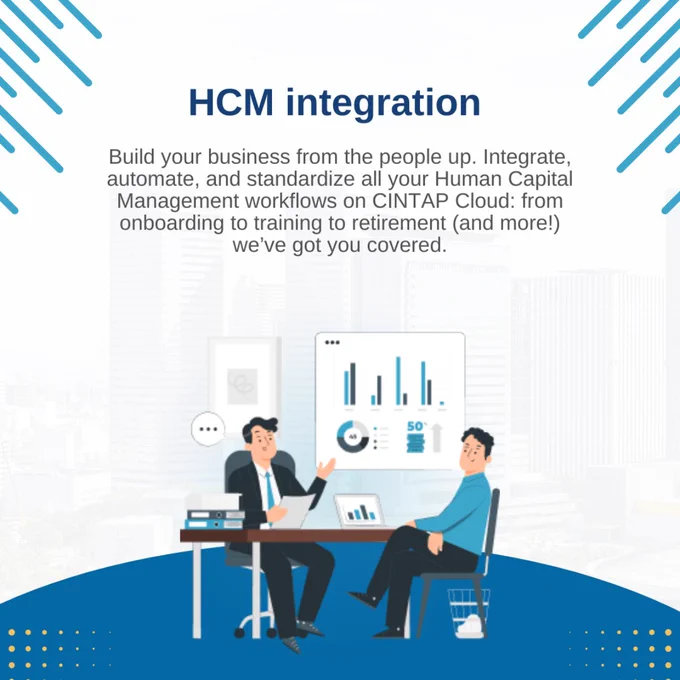 HCM integration

Build your business from the people up. Integrate, automate, and standardize all your Human Capital Management workflows on CINTAP Cloud: from onboarding to training to retirement (and more!) we've got you covered.

45

50